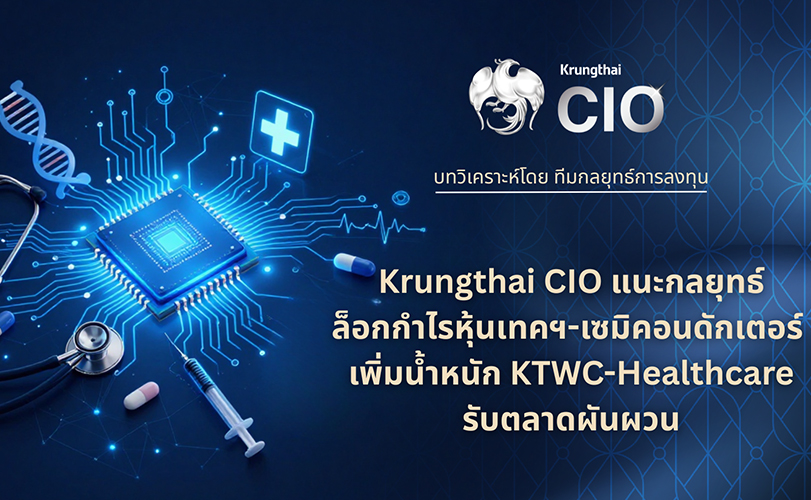 Krungthai
CIO

บทวิเคราะห์โดย ทีมกลยุทธ์การลงทุน

Krungthai CIO แนะกลยุทธ์ ล็อกกำไรหุ้นเทคฯ-เซมิคอนดักเตอร์ เพิ่มน้ำหนัก KTWC-Healthcare รับตลาดผันผวน